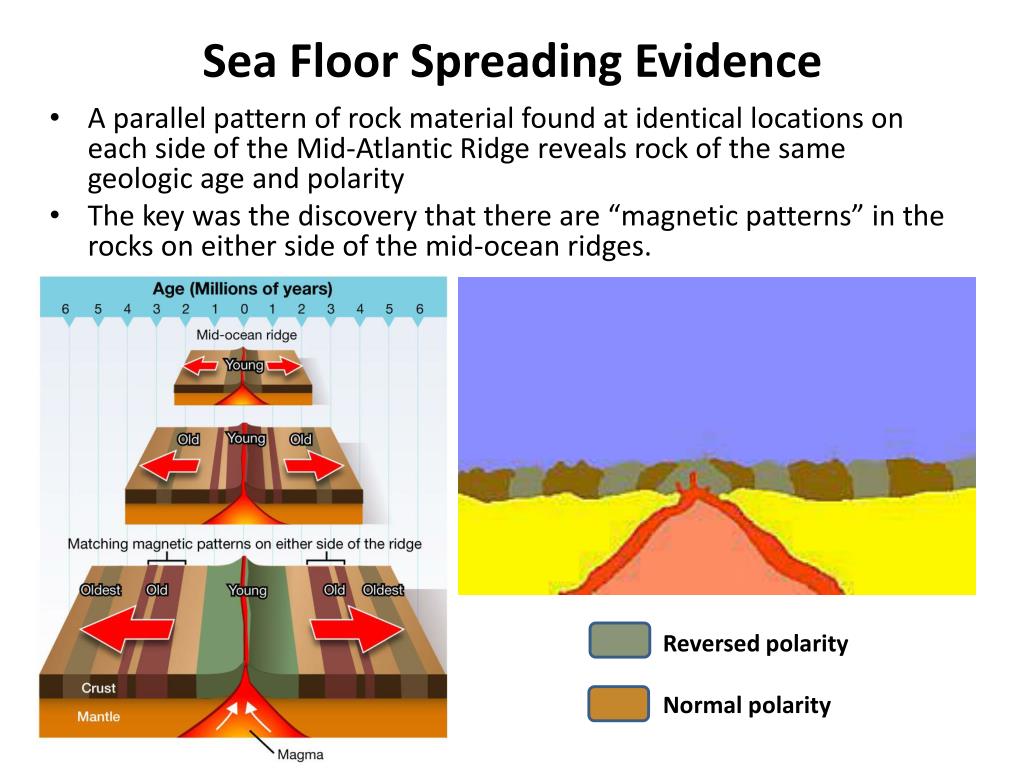 Sea Floor Spreading Evidence

• A parallel pattern of rock material found at identical locations on each side of the Mid-Atlantic Ridge reveals rock of the same geologic age and polarity
• The key was the discovery that there are “magnetic patterns” in the rocks on either side of the mid-ocean ridges.

Age (Millions of years)
6 5 4 3 2 1 0 1 2 3 4 5 6
Mid-ocean ridge
Young
Old Young Old
Matching magnetic patterns on either side of the ridge
Oldest Old Young Old Oldest
Crust
Mantle
Magma

Reversed polarity
Normal polarity